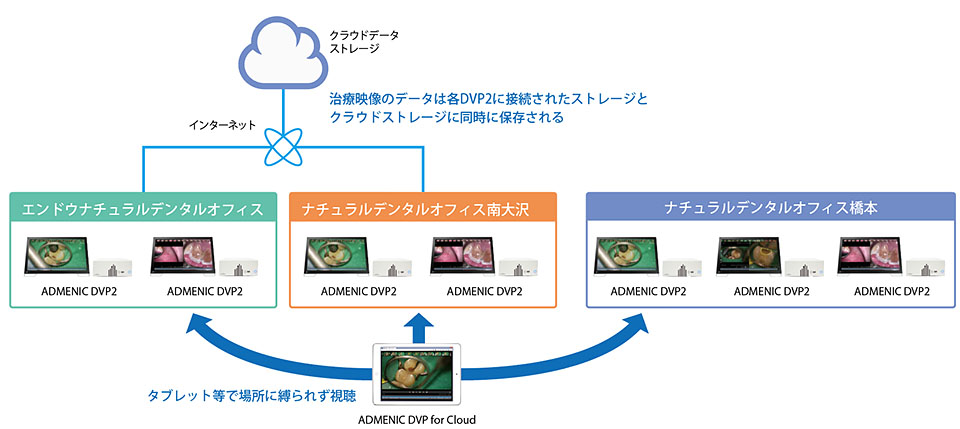 クラウドデータ
ストレージ

治療映像のデータは各DVP2に接続されたストレージと
クラウドストレージに同時に保存される

インターネット

エンドウナチュラルデンタルオフィス

ADMENIC DVP2

ADMENIC DVP2

ナチュラルデンタルオフィス南大沢

ADMENIC DVP2

ADMENIC DVP2

ナチュラルデンタルオフィス橋本

ADMENIC DVP2

ADMENIC DVP2

ADMENIC DVP2

タブレット等で場所に縛られず視聴

ADMENIC DVP for Cloud